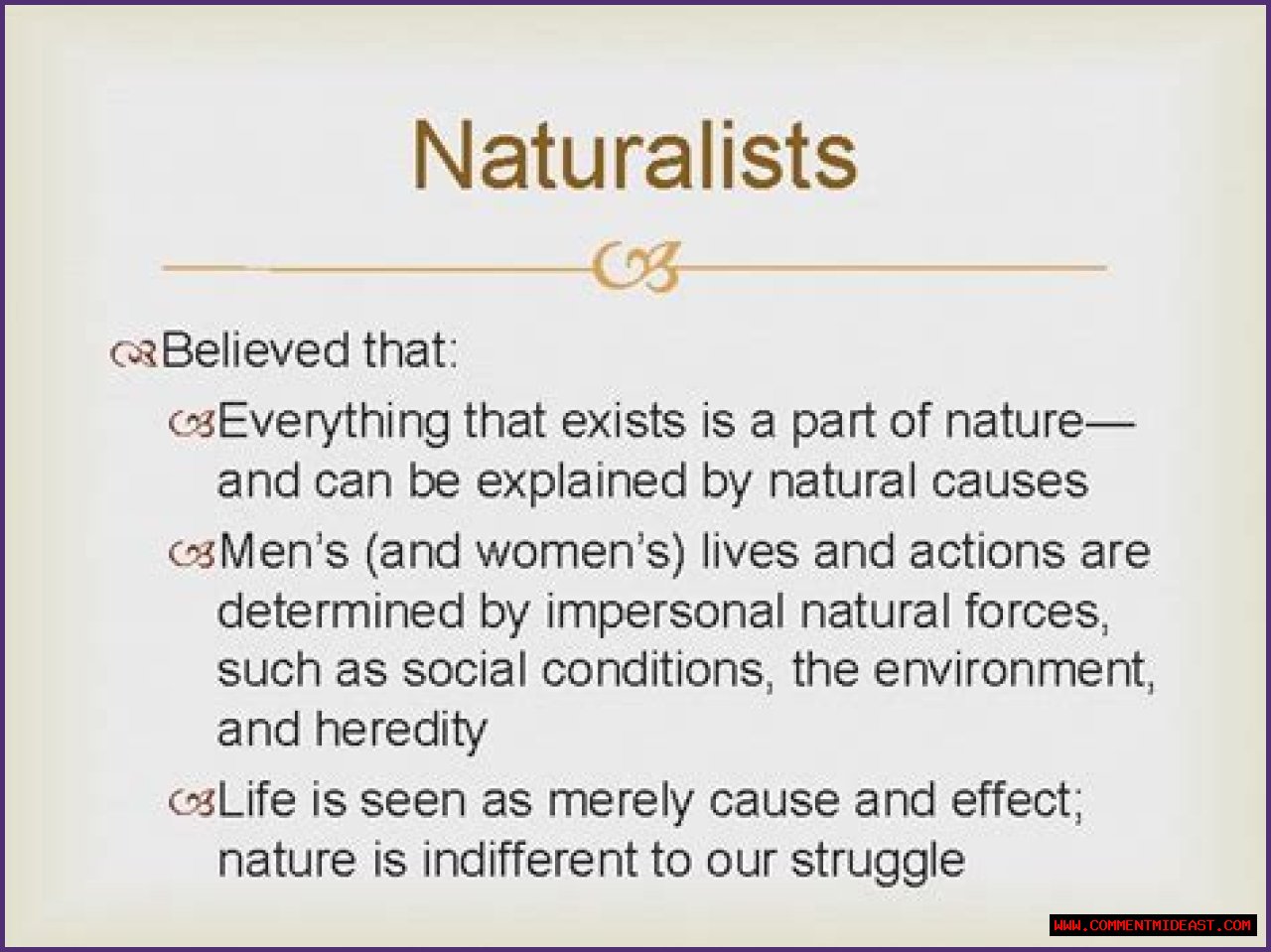 Naturalists

Believed that:

Everything that exists is a part of nature—and can be explained by natural causes

Men's (and women's) lives and actions are determined by impersonal natural forces, such as social conditions, the environment, and heredity

Life is seen as merely cause and effect; nature is indifferent to our struggle

WWW.COMMENTMIDEAST.COM